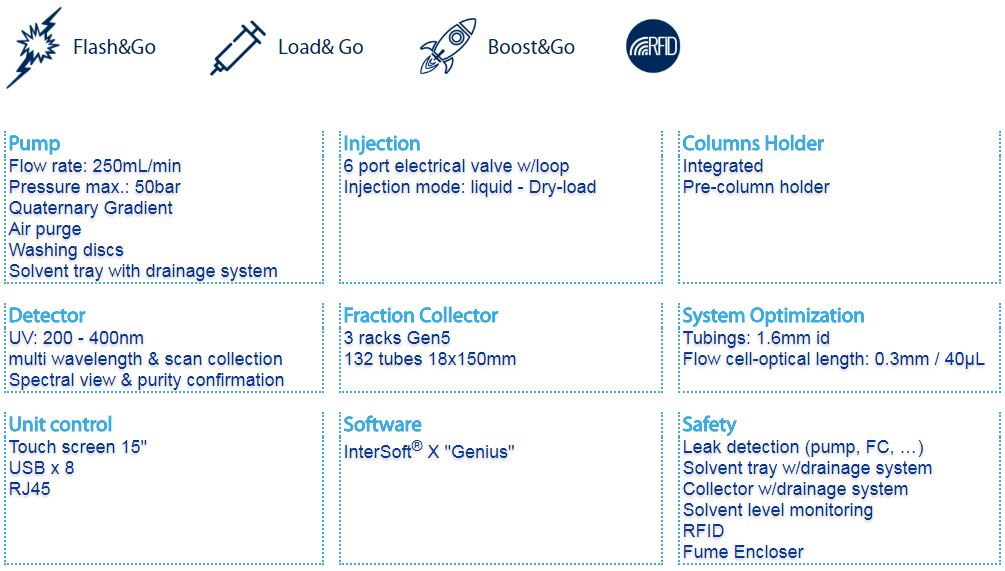 Flash&Go

Load& Go

Boost&Go

RFID

Pump
Flow rate: 250mL/min
Pressure max.: 50bar
Quaternary Gradient
Air purge
Washing discs
Solvent tray with drainage system

Injection
6 port electrical valve w/loop
Injection mode: liquid - Dry-load

Columns Holder
Integrated
Pre-column holder

Detector
UV: 200 - 400nm
multi wavelength & scan collection
Spectral view & purity confirmation

Fraction Collector
3 racks Gen5
132 tubes 18x150mm

System Optimization
Tubings: 1.6mm id
Flow cell-optical length: 0.3mm / 40µL

Unit control
Touch screen 15"
USB x 8
RJ45

Software
InterSoft® X "Genius"

Safety
Leak detection (pump, FC, …)
Solvent tray w/drainage system
Collector w/drainage system
Solvent level monitoring
RFID
Fume Encloser